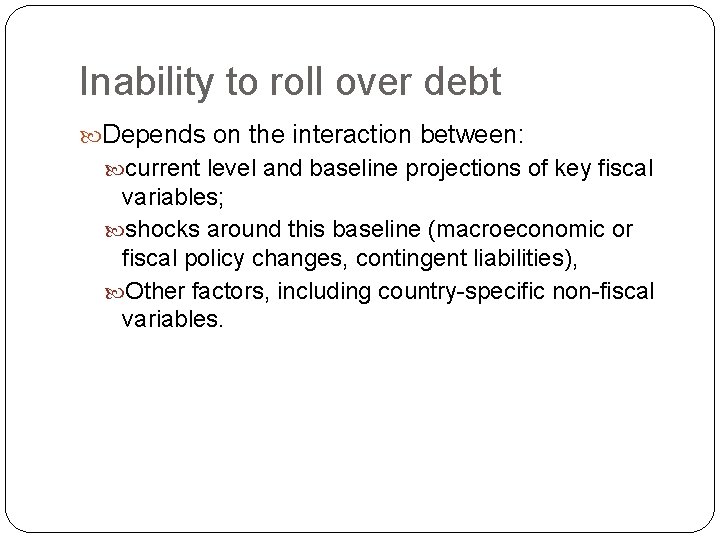 Inability to roll over debt

Depends on the interaction between:

current level and baseline projections of key fiscal variables;

shocks around this baseline (macroeconomic or fiscal policy changes, contingent liabilities),

Other factors, including country-specific non-fiscal variables.